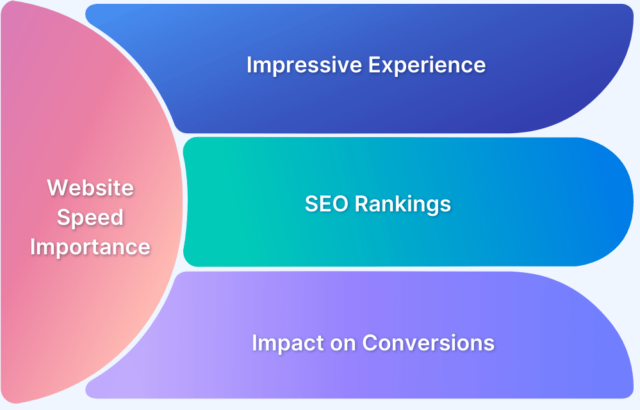 Website Speed Importance

Impressive Experience

SEO Rankings

Impact on Conversions